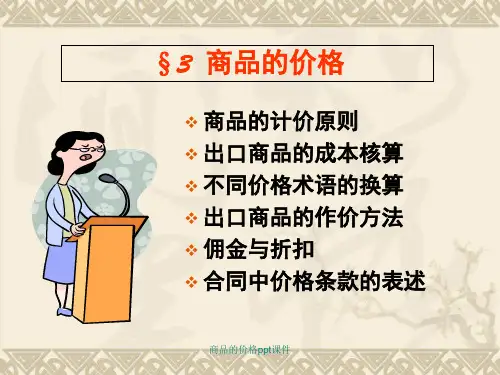 §3 商品的价格

❖ 商品的计价原则
❖ 出口商品的成本核算
❖ 不同价格术语的换算
❖ 出口商品的作价方法
❖ 佣金与折扣
❖ 合同中价格条款的表述

商品的价格ppt课件